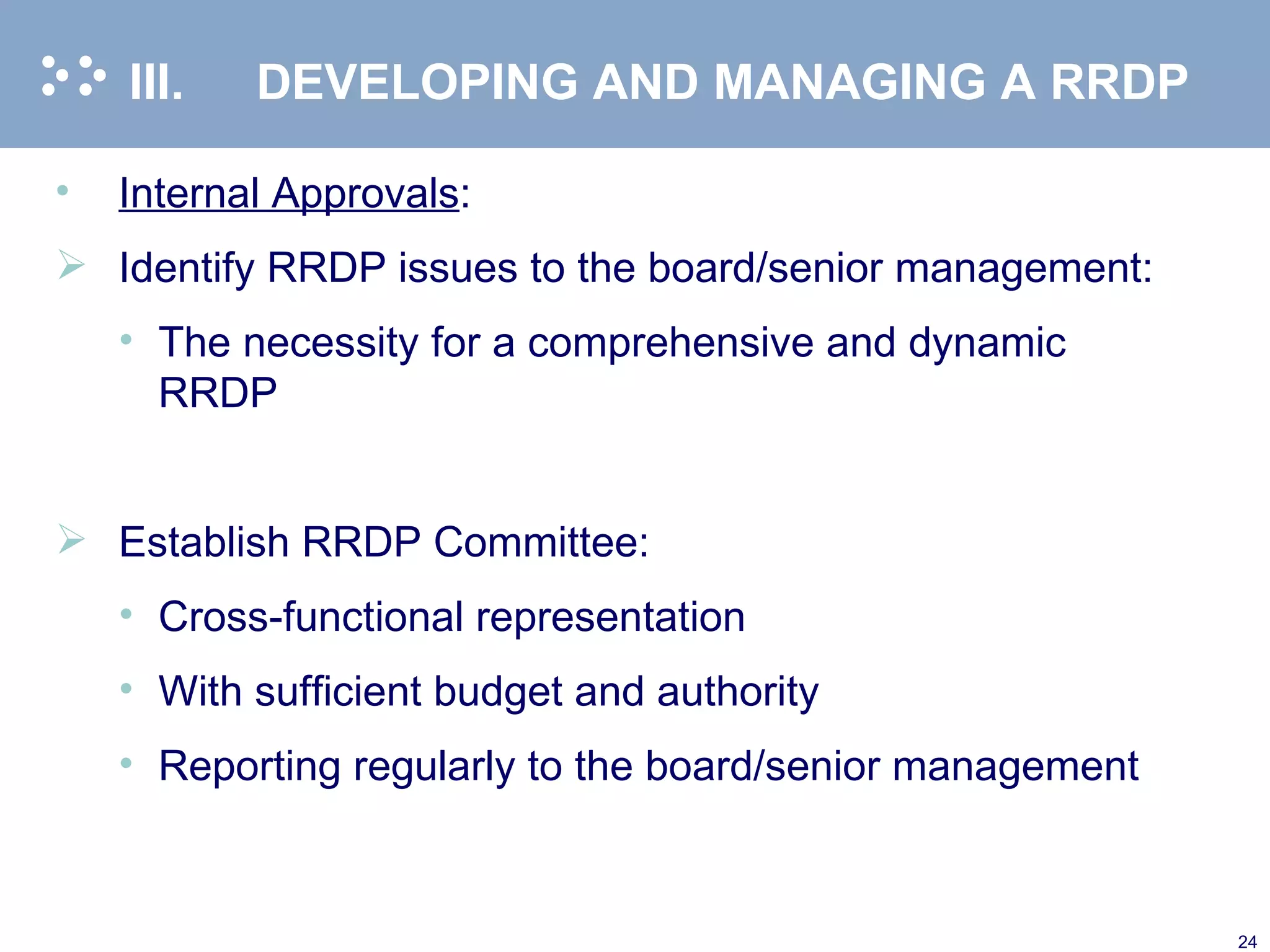 III. DEVELOPING AND MANAGING A RRDP

• Internal Approvals:

➢ Identify RRDP issues to the board/senior management:

• The necessity for a comprehensive and dynamic RRDP

➢ Establish RRDP Committee:

• Cross-functional representation

• With sufficient budget and authority

• Reporting regularly to the board/senior management

24